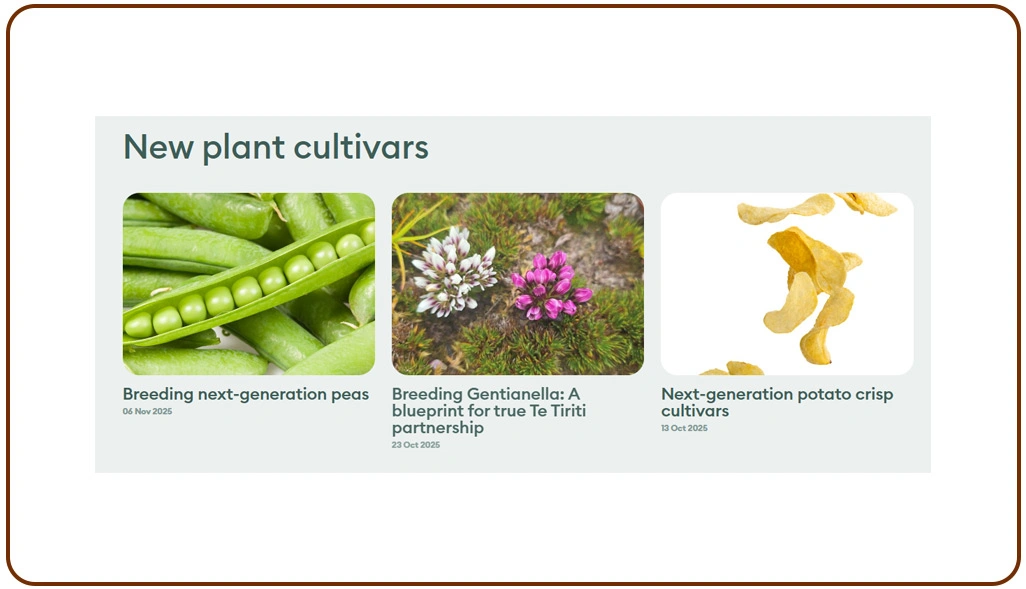 New plant cultivars

Breeding next-generation peas
06 Nov 2025

Breeding Gentianella: A blueprint for true Te Tiriti partnership
23 Oct 2025

Next-generation potato crisp cultivars
13 Oct 2025